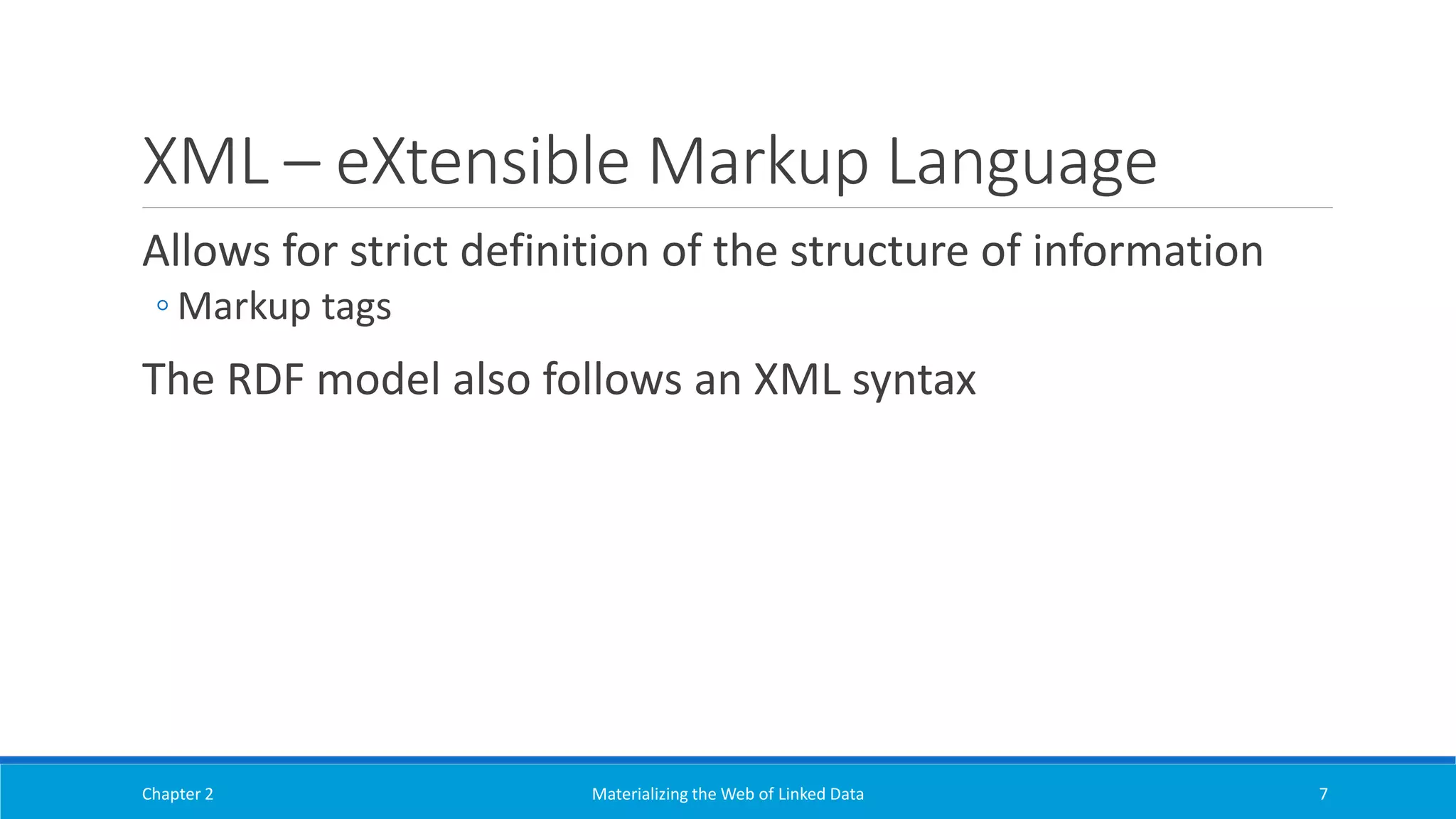 XML – eXtensible Markup Language

Allows for strict definition of the structure of information

◦ Markup tags

The RDF model also follows an XML syntax

Chapter 2

Materializing the Web of Linked Data

7